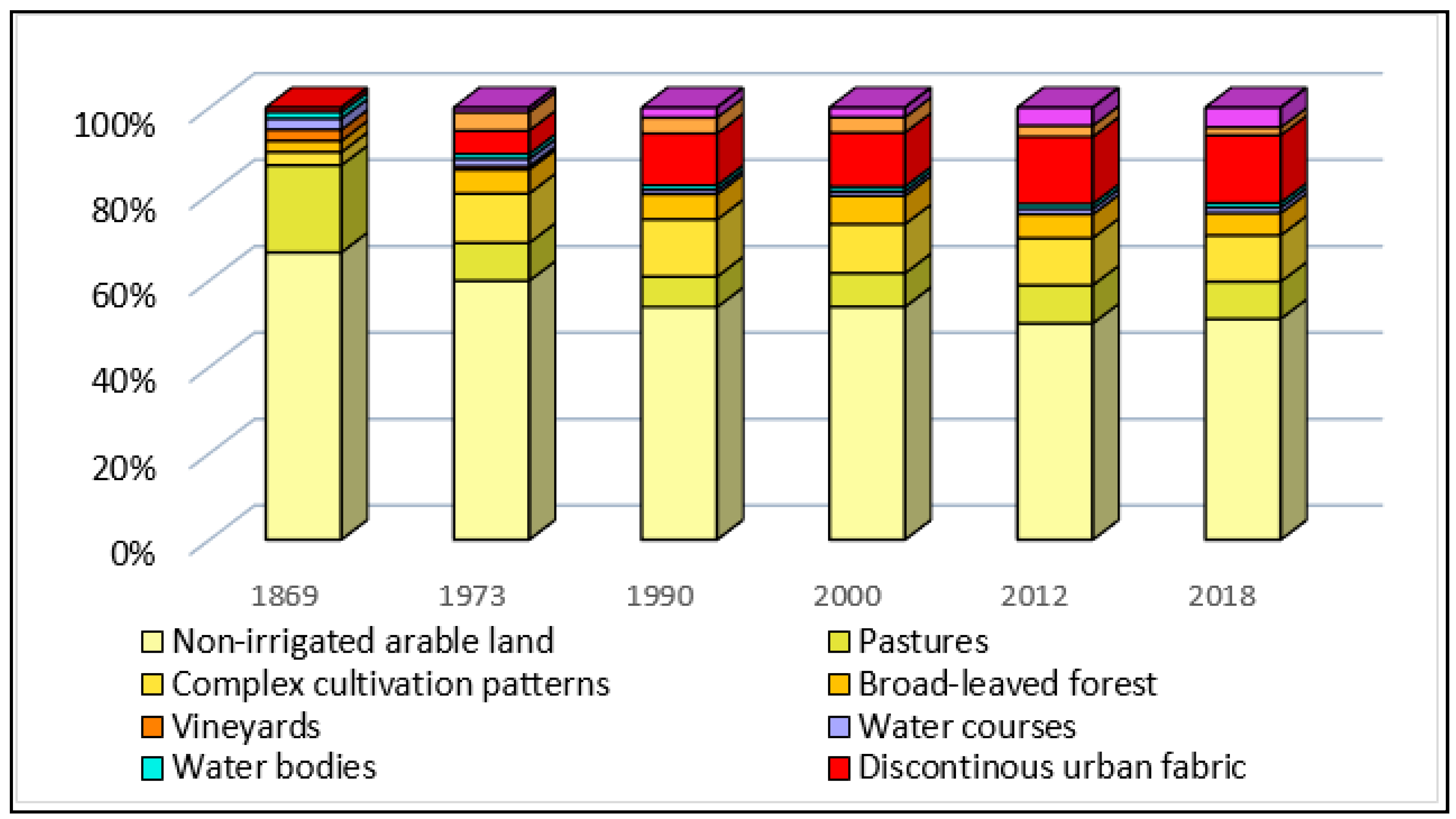 100%
80%
60%
40%
20%
0%

1869 1973 1990 2000 2012 2018

Non-irrigated arable land
Pastures
Complex cultivation patterns
Broad-leaved forest
Vineyards
Water courses
Water bodies
Discontinous urban fabric